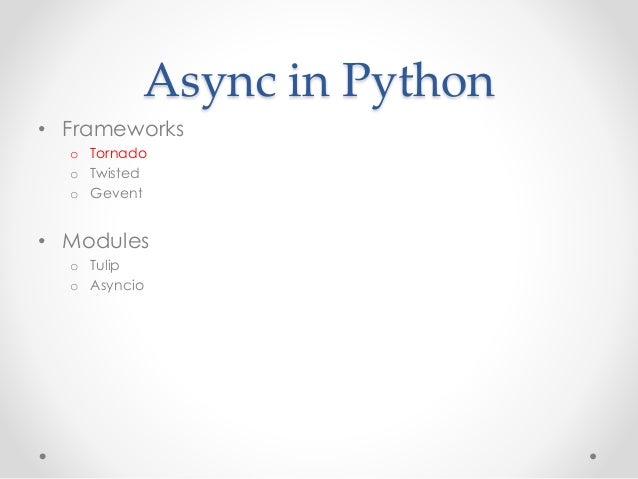 Async in Python

• Frameworks
  o Tornado
  o Twisted
  o Gevent

• Modules
  o Tulip
  o Asyncio